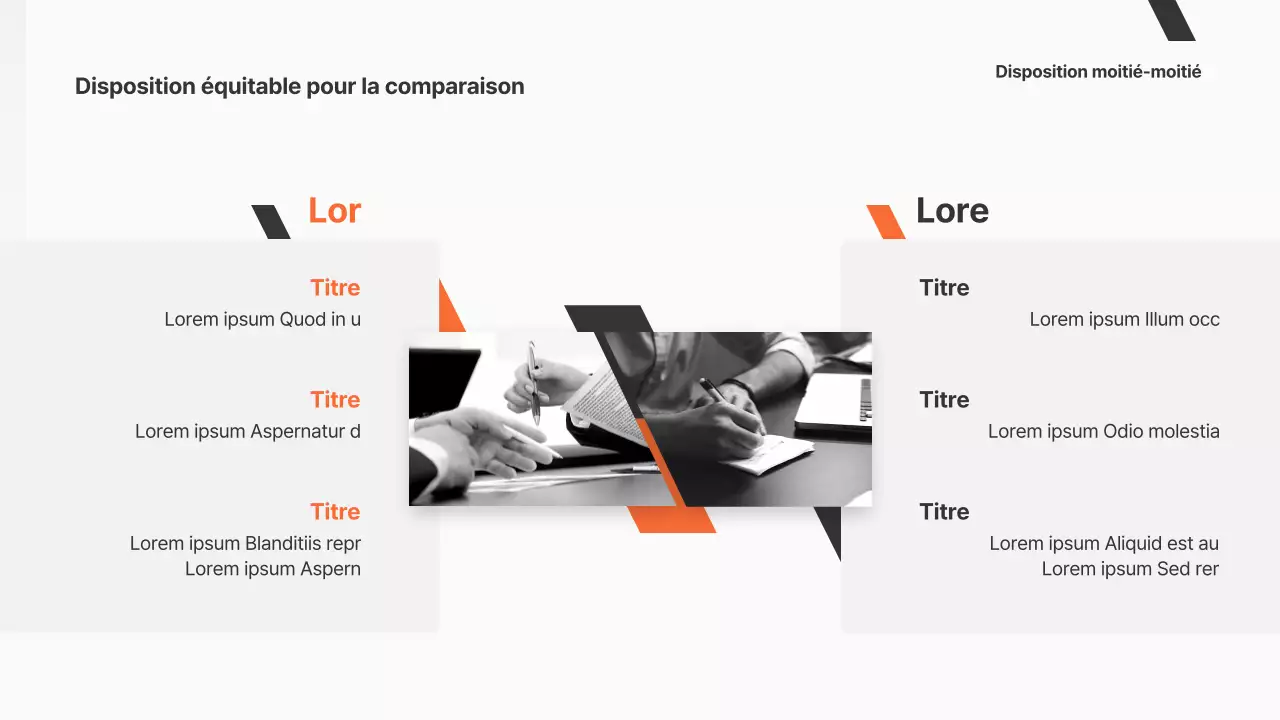 Disposition équitable pour la comparaison

Disposition moitié-moitié

Lor

Titre
Lorem ipsum Quod in u

Titre
Lorem ipsum Aspernatur d

Titre
Lorem ipsum Blanditiis repr
Lorem ipsum Aspern

Lore

Titre
Lorem ipsum Illum occ

Titre
Lorem ipsum Odio molestia

Titre
Lorem ipsum Aliquid est au
Lorem ipsum Sed rer